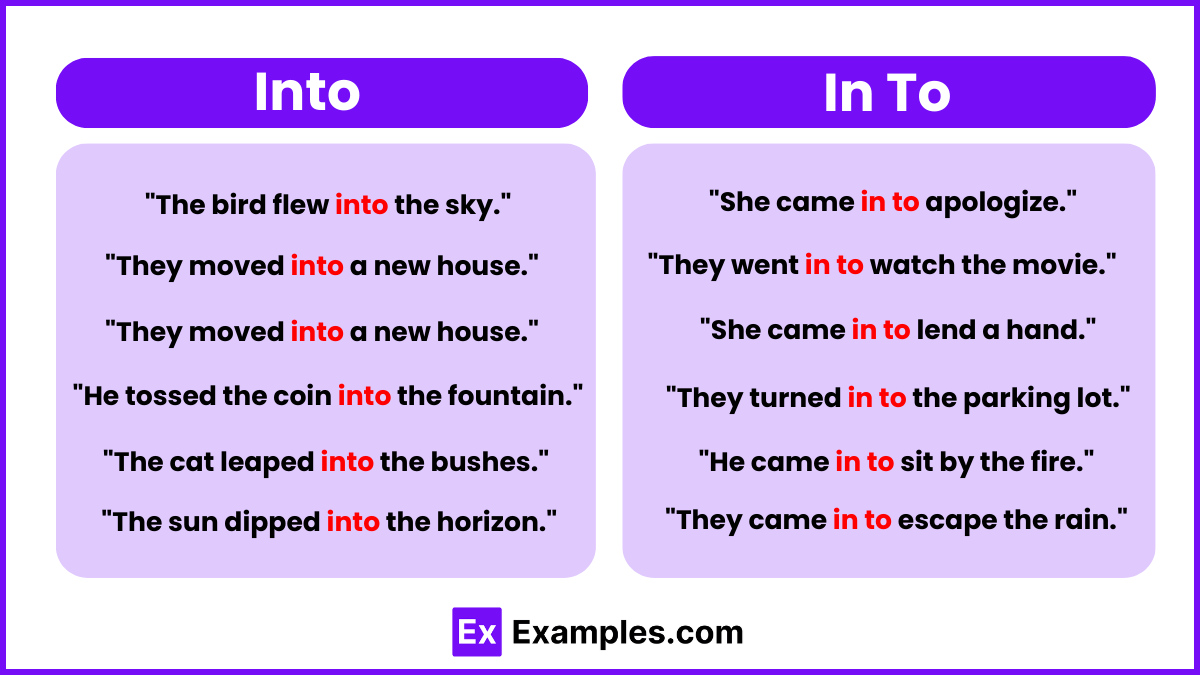 Into

"The bird flew into the sky."

"They moved into a new house."

"They moved into a new house."

"He tossed the coin into the fountain."

"The cat leaped into the bushes."

"The sun dipped into the horizon."

In To

"She came in to apologize."

"They went in to watch the movie."

"She came in to lend a hand."

"They turned in to the parking lot."

"He came in to sit by the fire."

"They came in to escape the rain."

Ex Examples.com